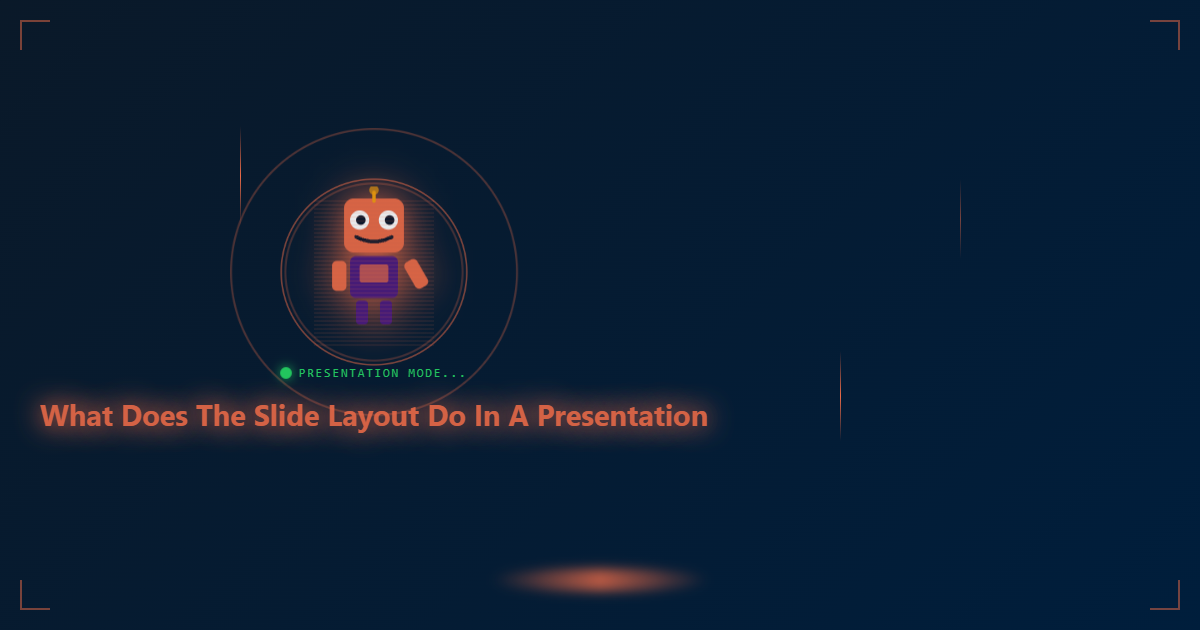 PRESENTATION MODE...

What Does The Slide Layout Do In A Presentation